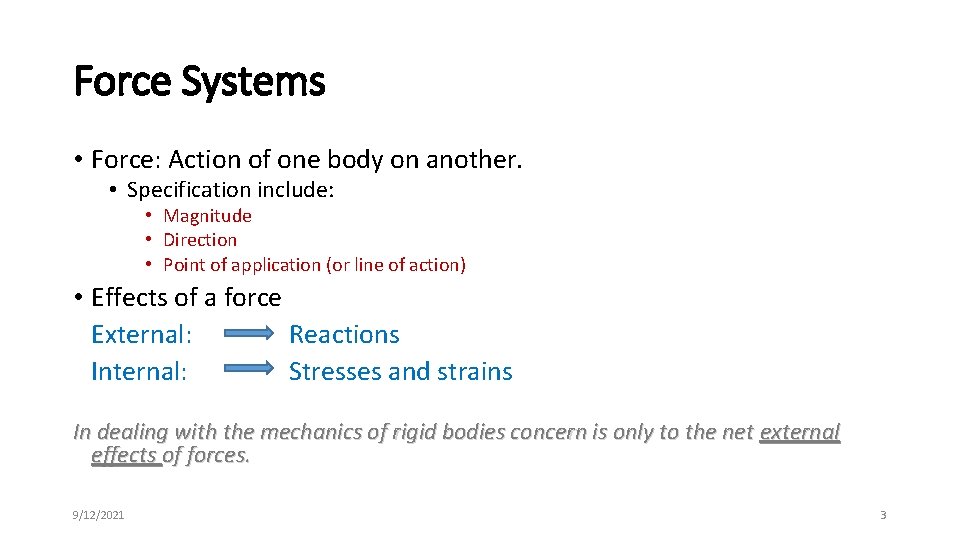 Force Systems

• Force: Action of one body on another.
  • Specification include:
    • Magnitude
    • Direction
    • Point of application (or line of action)

• Effects of a force
External: Reactions
Internal: Stresses and strains

In dealing with the mechanics of rigid bodies concern is only to the net external effects of forces.

9/12/2021

3